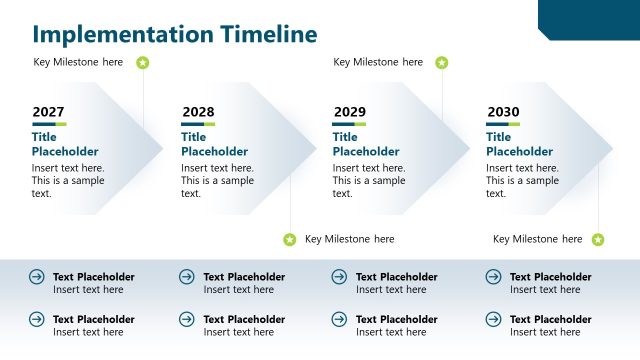 Implementation Timeline

Key Milestone here

Key Milestone here

2027
Title Placeholder
Insert text here. This is a sample text.

2028
Title Placeholder
Insert text here. This is a sample text.

2029
Title Placeholder
Insert text here. This is a sample text.

2030
Title Placeholder
Insert text here. This is a sample text.

Key Milestone here

Key Milestone here

Text Placeholder
Insert text here

Text Placeholder
Insert text here

Text Placeholder
Insert text here

Text Placeholder
Insert text here

Text Placeholder
Insert text here

Text Placeholder
Insert text here

Text Placeholder
Insert text here

Text Placeholder
Insert text here